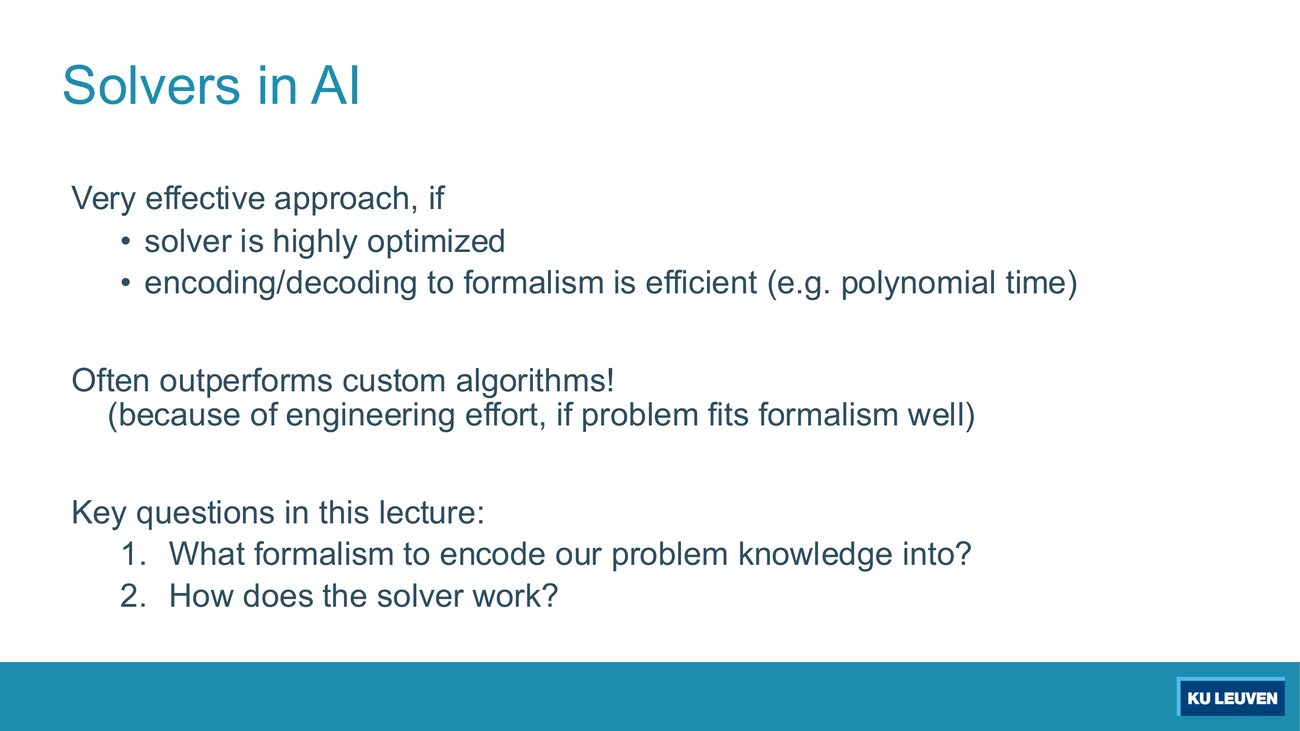 Solvers in AI

Very effective approach, if
• solver is highly optimized
• encoding/decoding to formalism is efficient (e.g. polynomial time)

Often outperforms custom algorithms!
(because of engineering effort, if problem fits formalism well)

Key questions in this lecture:
1. What formalism to encode our problem knowledge into?
2. How does the solver work?

KU LEUVEN